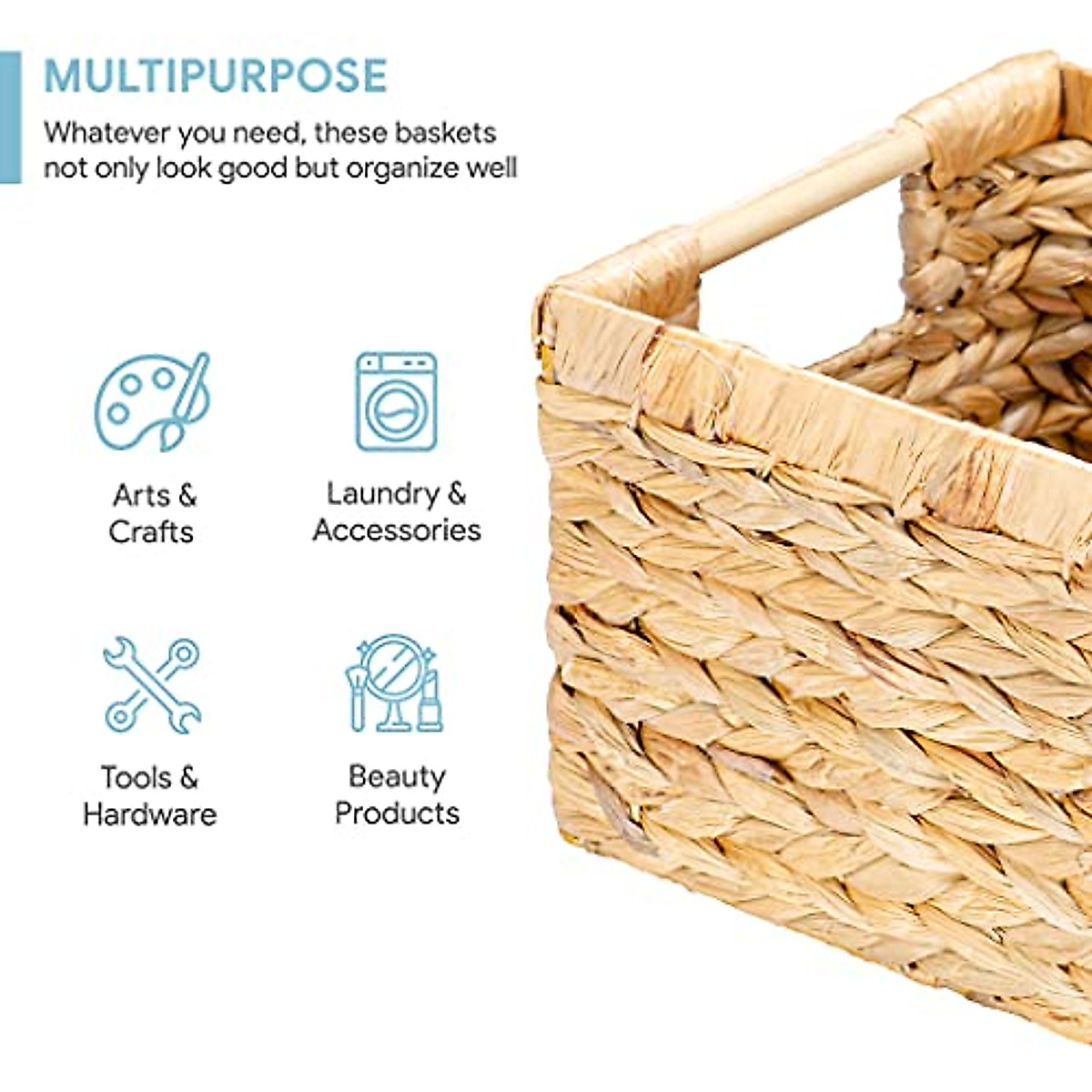 MULTIPURPOSE

Whatever you need, these baskets not only look good but organize well

Arts & Crafts

Laundry & Accessories

Tools & Hardware

Beauty Products